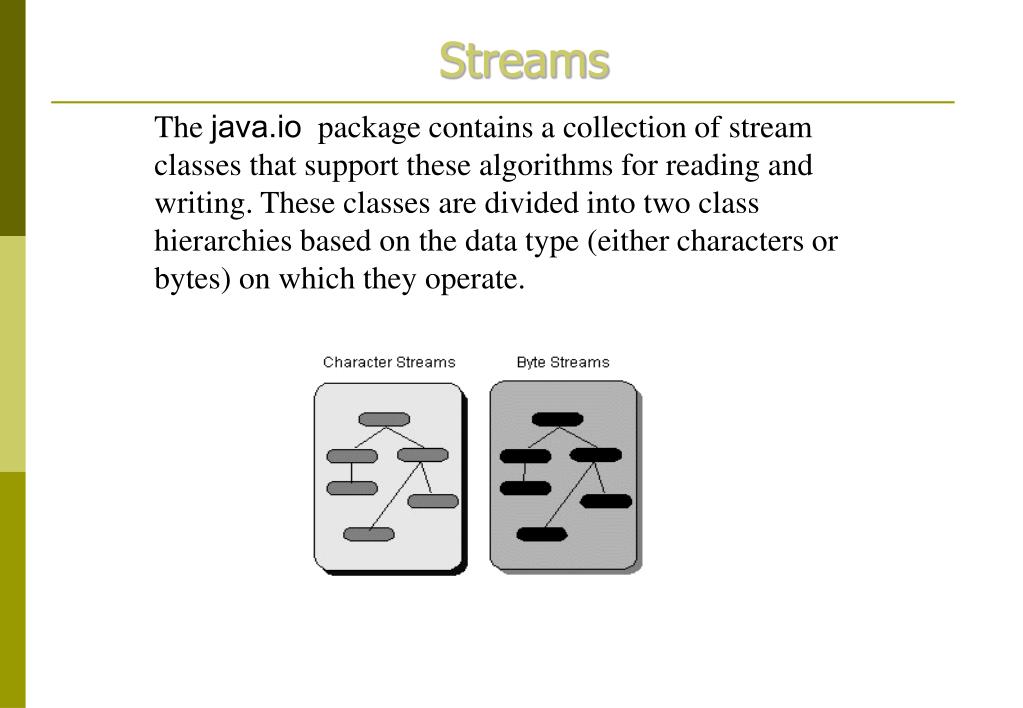 Streams

The java.io package contains a collection of stream classes that support these algorithms for reading and writing. These classes are divided into two class hierarchies based on the data type (either characters or bytes) on which they operate.

Character Streams

Byte Streams